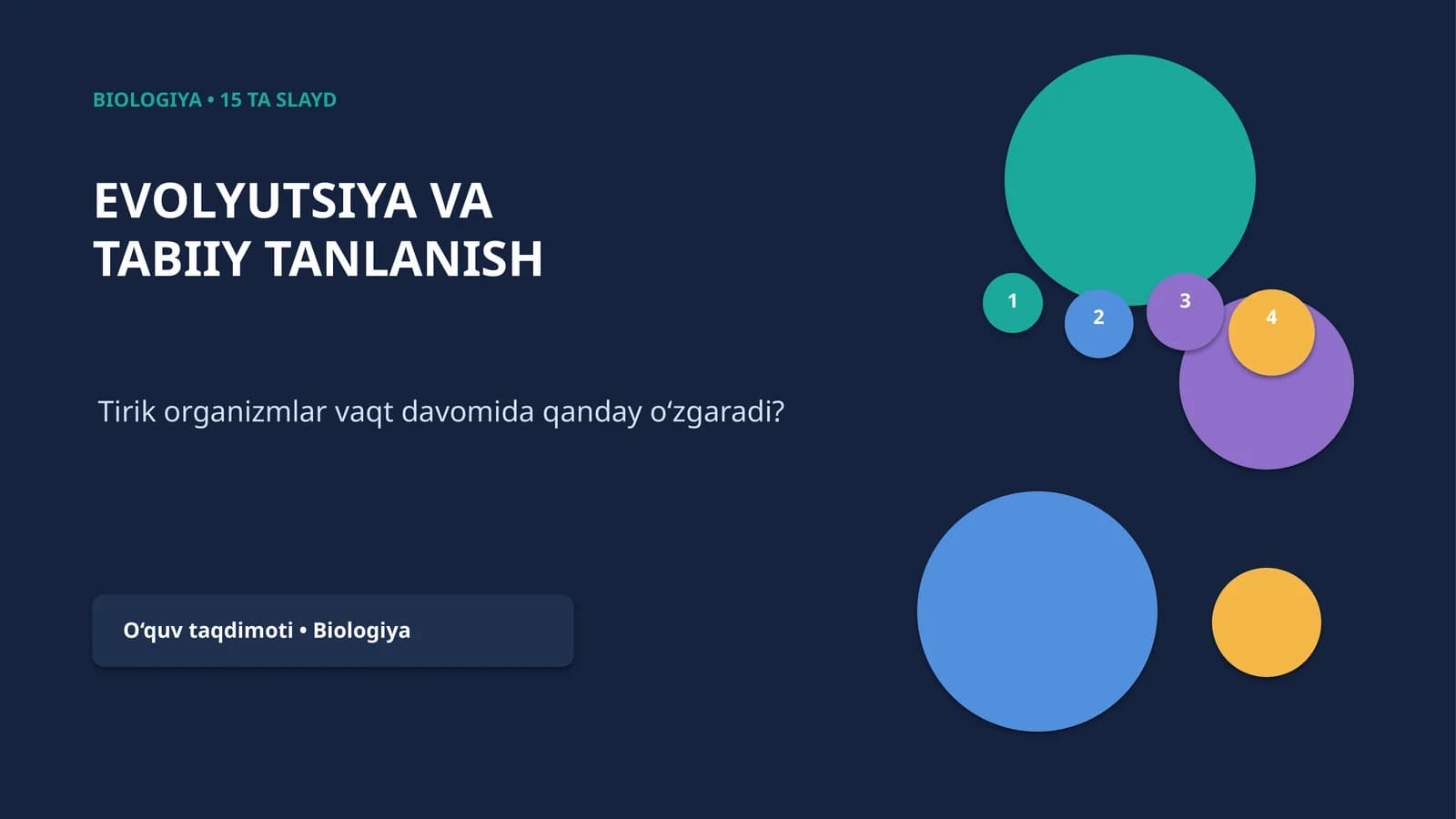 BIOLOGIYA • 15 TA SLAYD

EVOLYUTSIYA VA
TABIIY TANLANISH

Tirik organizmlar vaqt davomida qanday o'zgaradi?

O'quv taqdimoti • Biologiya

1
2
3
4